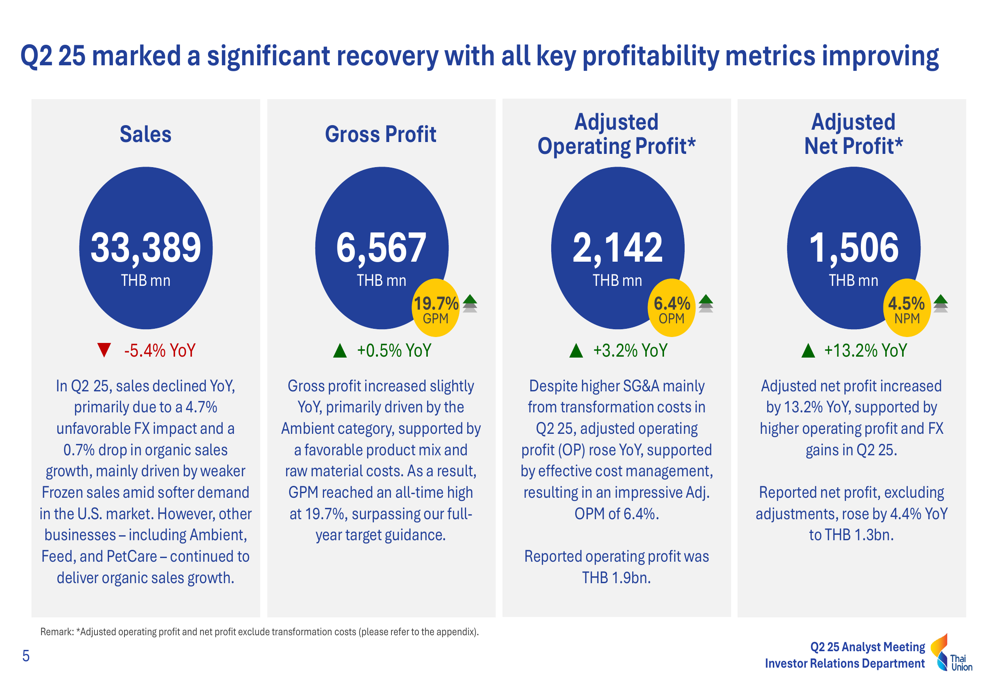 Q2 25 marked a significant recovery with all key profitability metrics improving

Sales

33,389
THB mn

▼ -5.4% YoY

In Q2 25, sales declined YoY, primarily due to a 4.7% unfavorable FX impact and a 0.7% drop in organic sales growth, mainly driven by weaker Frozen sales amid softer demand in the U.S. market. However, other businesses – including Ambient, Feed, and PetCare – continued to deliver organic sales growth.

Gross Profit

6,567
THB mn

19.7%
GPM

▲ +0.5% YoY

Gross profit increased slightly YoY, primarily driven by the Ambient category, supported by a favorable product mix and raw material costs. As a result, GPM reached an all-time high at 19.7%, surpassing our full-year target guidance.

Adjusted Operating Profit*

2,142
THB mn

6.4%
OPM

▲ +3.2% YoY

Despite higher SG&A mainly from transformation costs in Q2 25, adjusted operating profit (OP) rose YoY, supported by effective cost management, resulting in an impressive Adj. OPM of 6.4%.

Reported operating profit was THB 1.9bn.

Adjusted Net Profit*

1,506
THB mn

4.5%
NPM

▲ +13.2% YoY

Adjusted net profit increased by 13.2% YoY, supported by higher operating profit and FX gains in Q2 25.

Reported net profit, excluding adjustments, rose by 4.4% YoY to THB 1.3bn.

Remark: *Adjusted operating profit and net profit exclude transformation costs (please refer to the appendix).

5

Q2 25 Analyst Meeting
Investor Relations Department

Thai Union